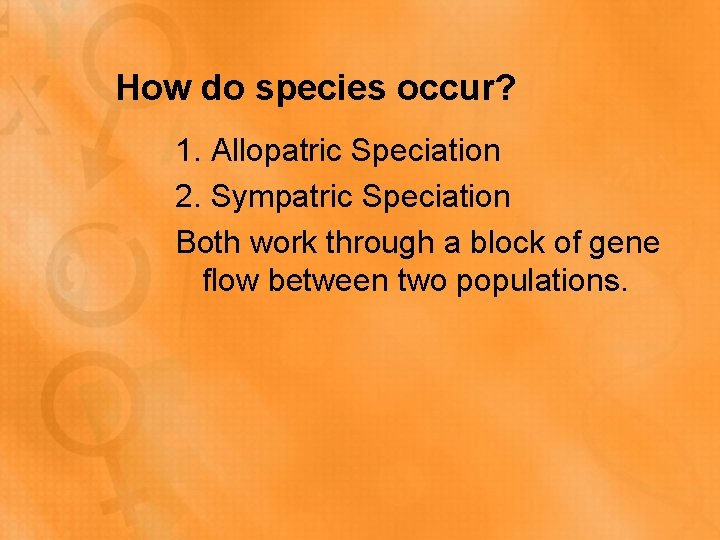 How do species occur?

1. Allopatric Speciation

2. Sympatric Speciation

Both work through a block of gene flow between two populations.